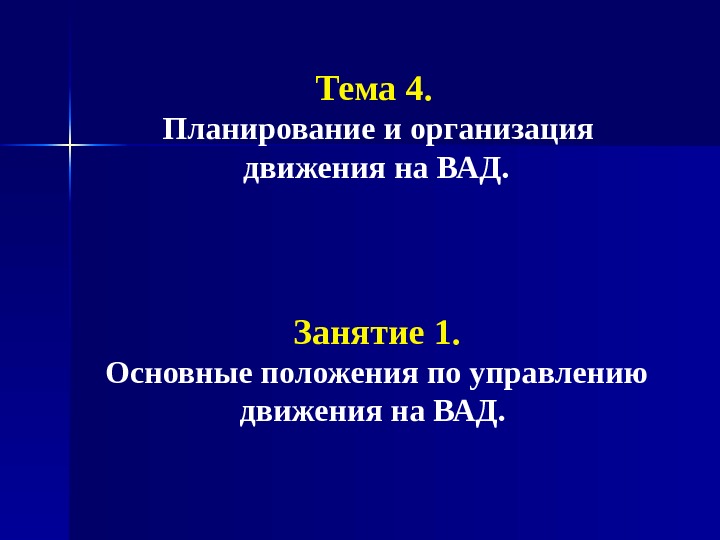 Тема 4.
Планирование и организация движения на ВАД.

Занятие 1.
Основные положения по управлению движения на ВАД.